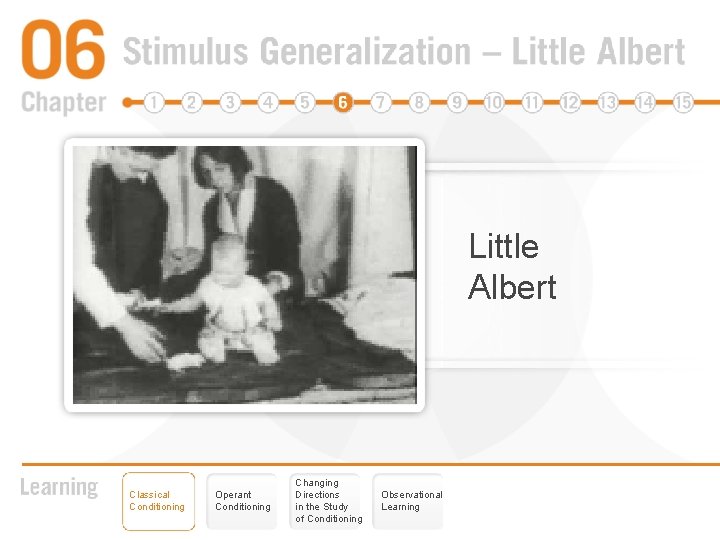 06 Stimulus Generalization – Little Albert

Chapter 1 2 3 4 5 6 7 8 9 10 11 12 13 14 15

Little Albert

Learning

Classical Conditioning

Operant Conditioning

Changing Directions in the Study of Conditioning

Observational Learning